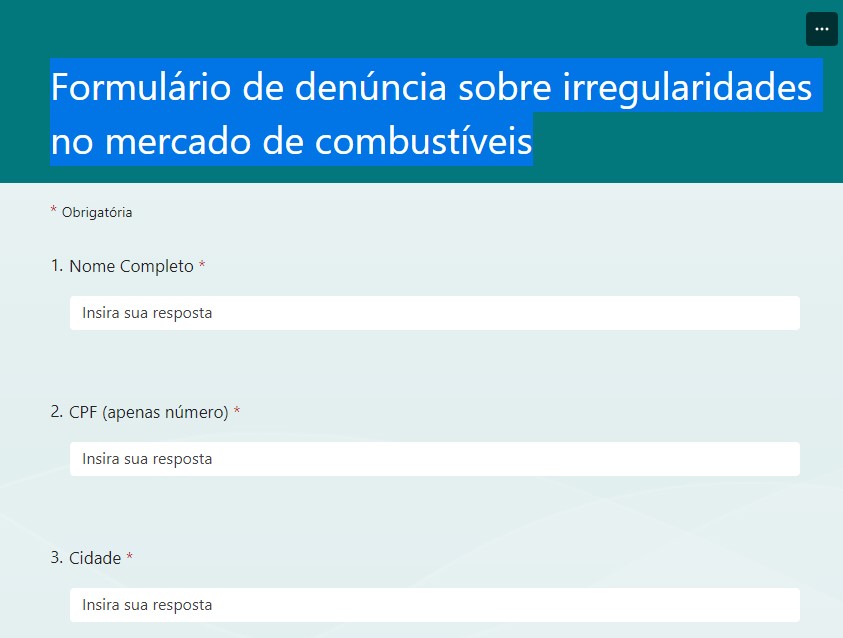 ...

Formulário de denúncia sobre irregularidades no mercado de combustíveis

* Obrigatória

1. Nome Completo *

Insira sua resposta

2. CPF (apenas número) *

Insira sua resposta

3. Cidade *

Insira sua resposta